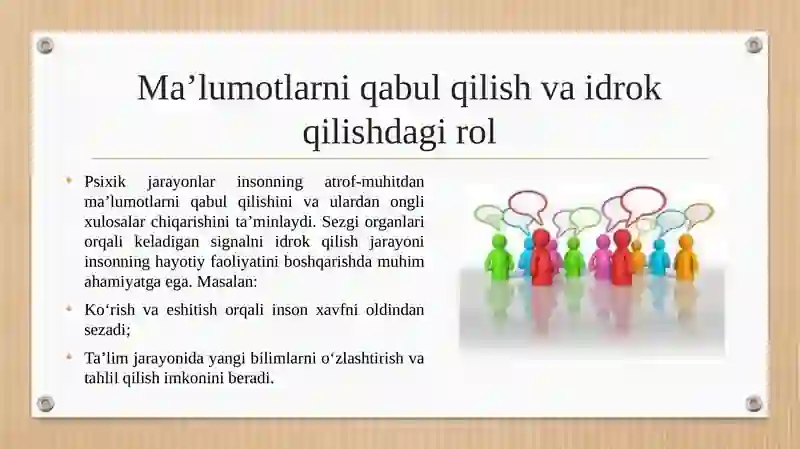 Ma’lumotlarni qabul qilish va idrok qilishdagi rol

• Psixik jarayonlar insonning atrof-muhitdan ma’lumotlarni qabul qilishini va ulardan ongli xulosalar chiqarishini ta’minlaydi. Sezgi organlari orqali keladigan signalni idrok qilish jarayoni insonning hayotiy faoliyatini boshqarishda muhim ahamiyatga ega. Masalan:

• Ko‘rish va eshitish orqali inson xavfni oldindan sezadi;

• Ta’lim jarayonida yangi bilimlarni o‘zlashtirish va tahlil qilish imkonini beradi.